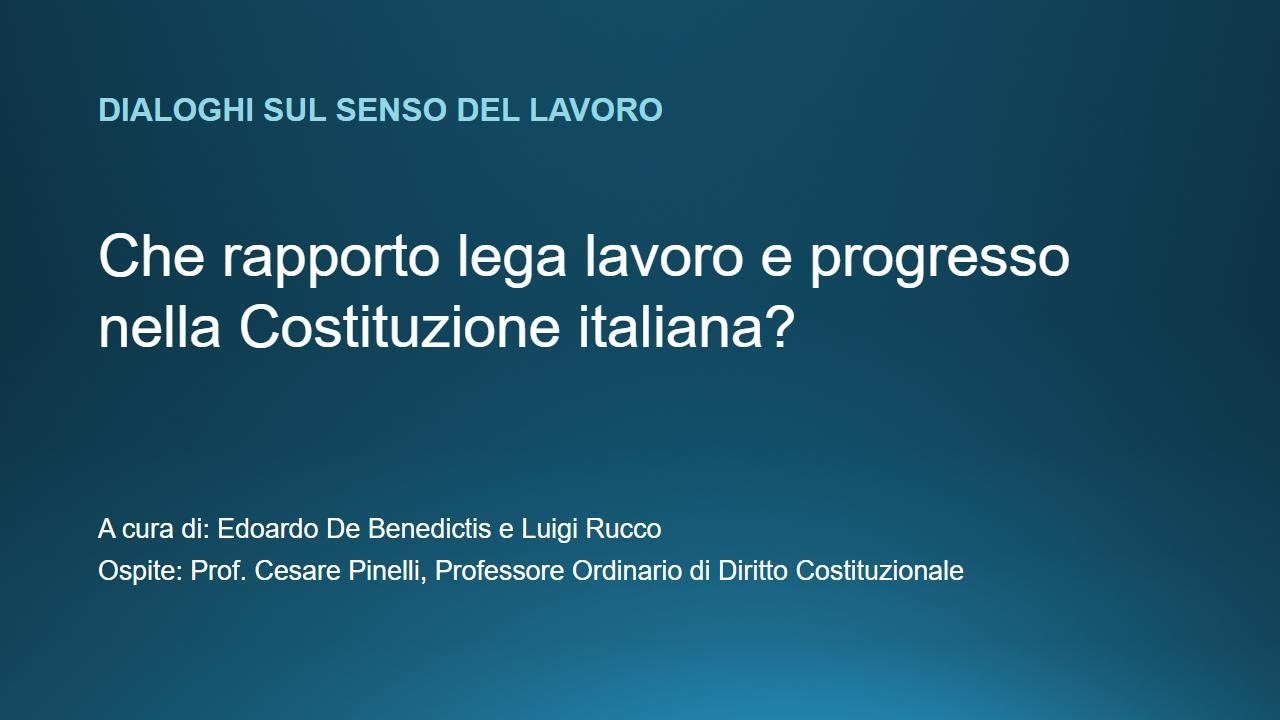 DIALOGHI SUL SENSO DEL LAVORO

Che rapporto lega lavoro e progresso nella Costituzione italiana?

A cura di: Edoardo De Benedictis e Luigi Rucco
Ospite: Prof. Cesare Pinelli, Professore Ordinario di Diritto Costituzionale